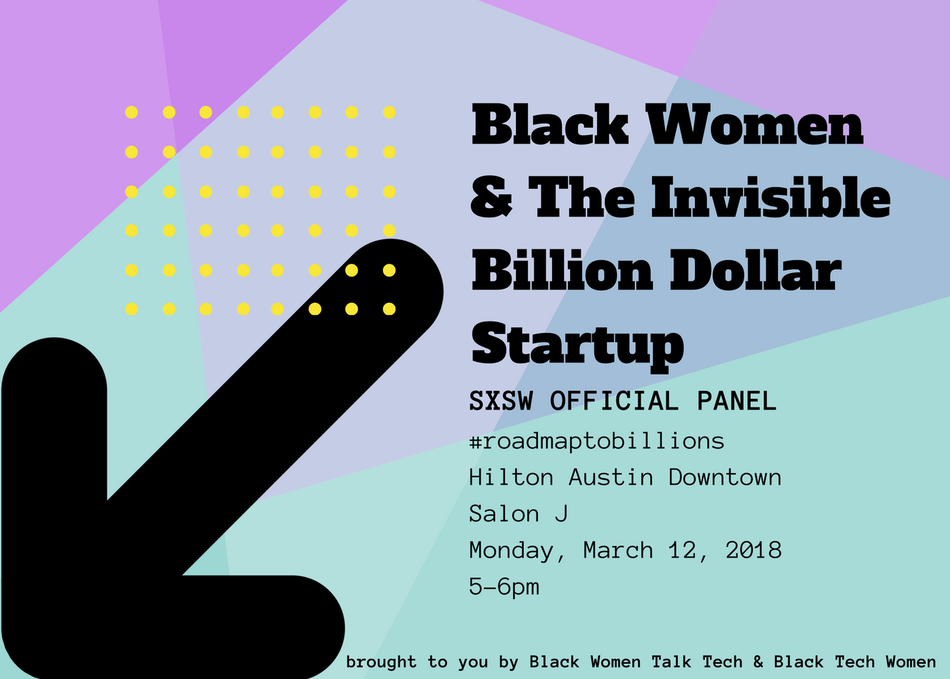 Black Women & The Invisible Billion Dollar Startup

SXSW OFFICIAL PANEL
#roadmaptobillions
Hilton Austin Downtown
Salon J
Monday, March 12, 2018
5-6pm

brought to you by Black Women Talk Tech & Black Tech Women